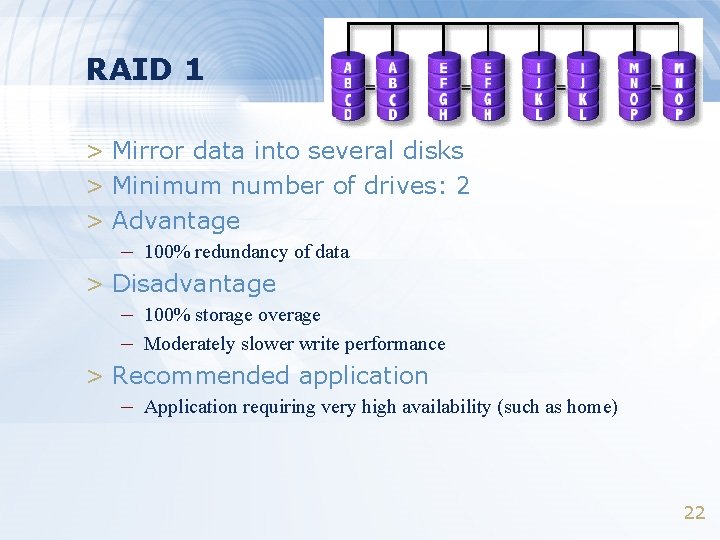 RAID 1

A B C D = A B C D  E F G H = E F G H  I J K L = I J K L  M N O P = M N O P

> Mirror data into several disks
> Minimum number of drives: 2
> Advantage
– 100% redundancy of data
> Disadvantage
– 100% storage overage
– Moderately slower write performance
> Recommended application
– Application requiring very high availability (such as home)

22